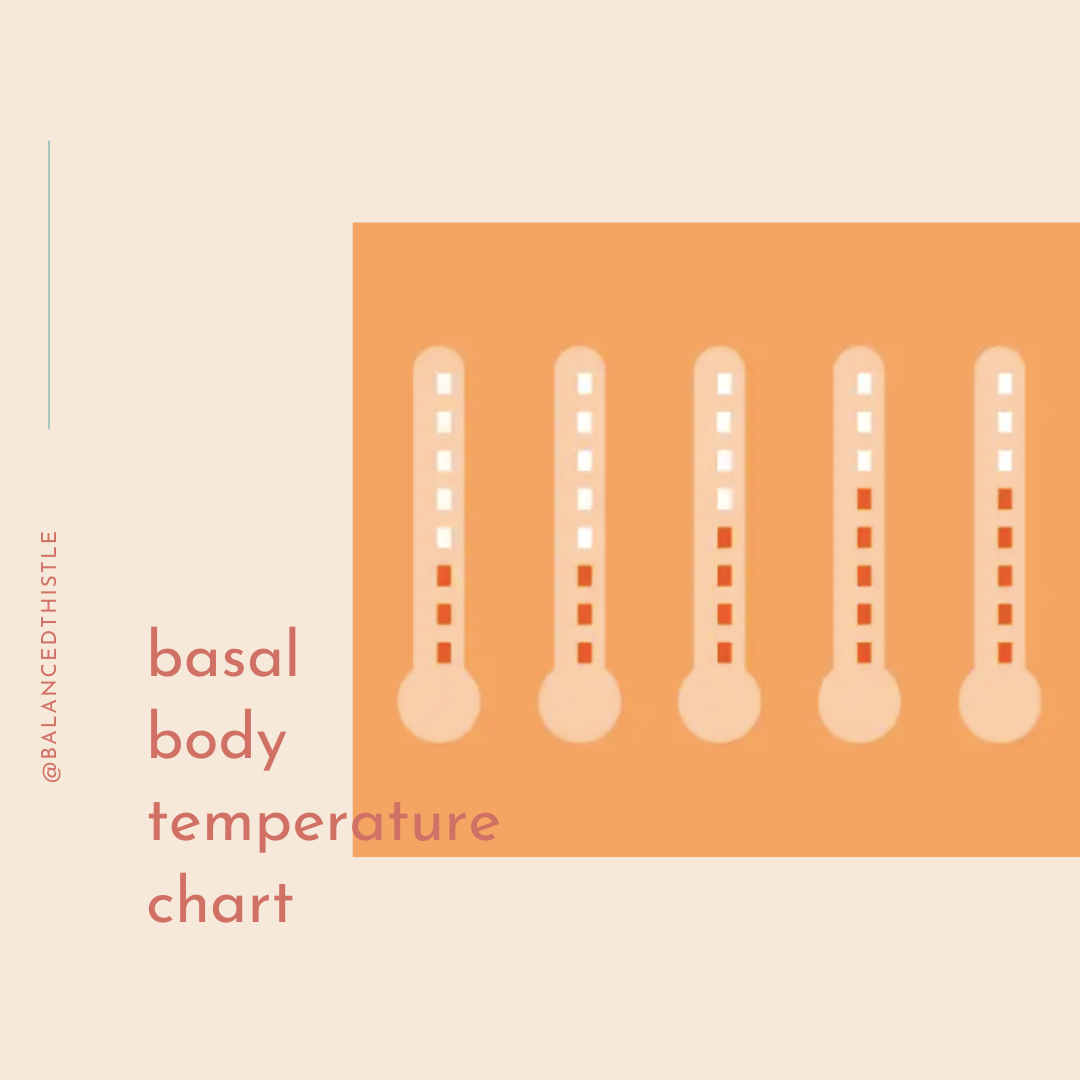 @BALANCEDTHISTLE

basal
body
temperature
chart